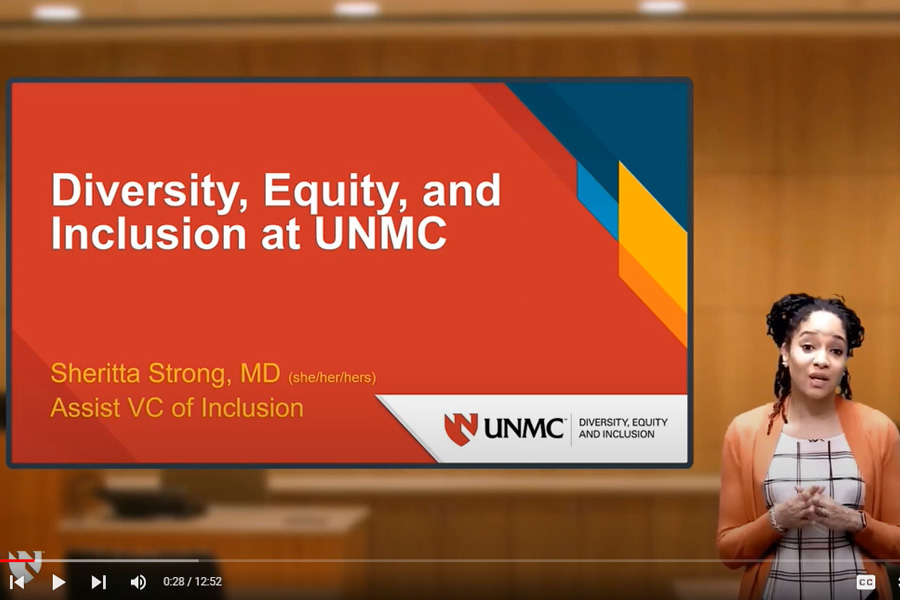 Diversity, Equity, and Inclusion at UNMC

Sheritta Strong, MD (she/her/hers)
Assist VC of Inclusion

UNMC DIVERSITY, EQUITY AND INCLUSION

0:28 / 12:52

CC